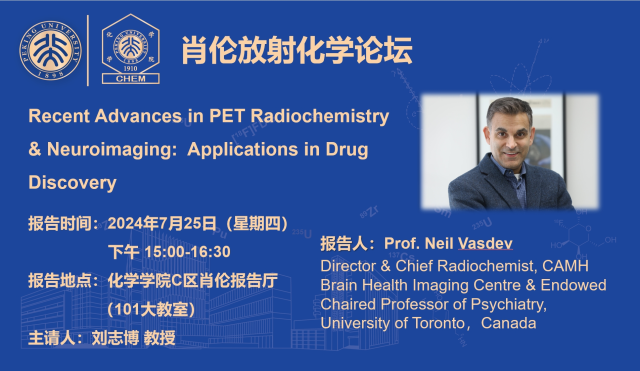 PEKING UNIVERSITY 1898

化学学院 1910 CHEM

肖伦放射化学论坛

Recent Advances in PET Radiochemistry & Neuroimaging: Applications in Drug Discovery

报告时间：2024年7月25日（星期四）
下午 15:00-16:30

报告地点：化学学院C区肖伦报告厅
（101大教室）

主请人：刘志博 教授

报告人：Prof. Neil Vasdev
Director & Chief Radiochemist, CAMH Brain Health Imaging Centre & Endowed Chaired Professor of Psychiatry, University of Toronto，Canada